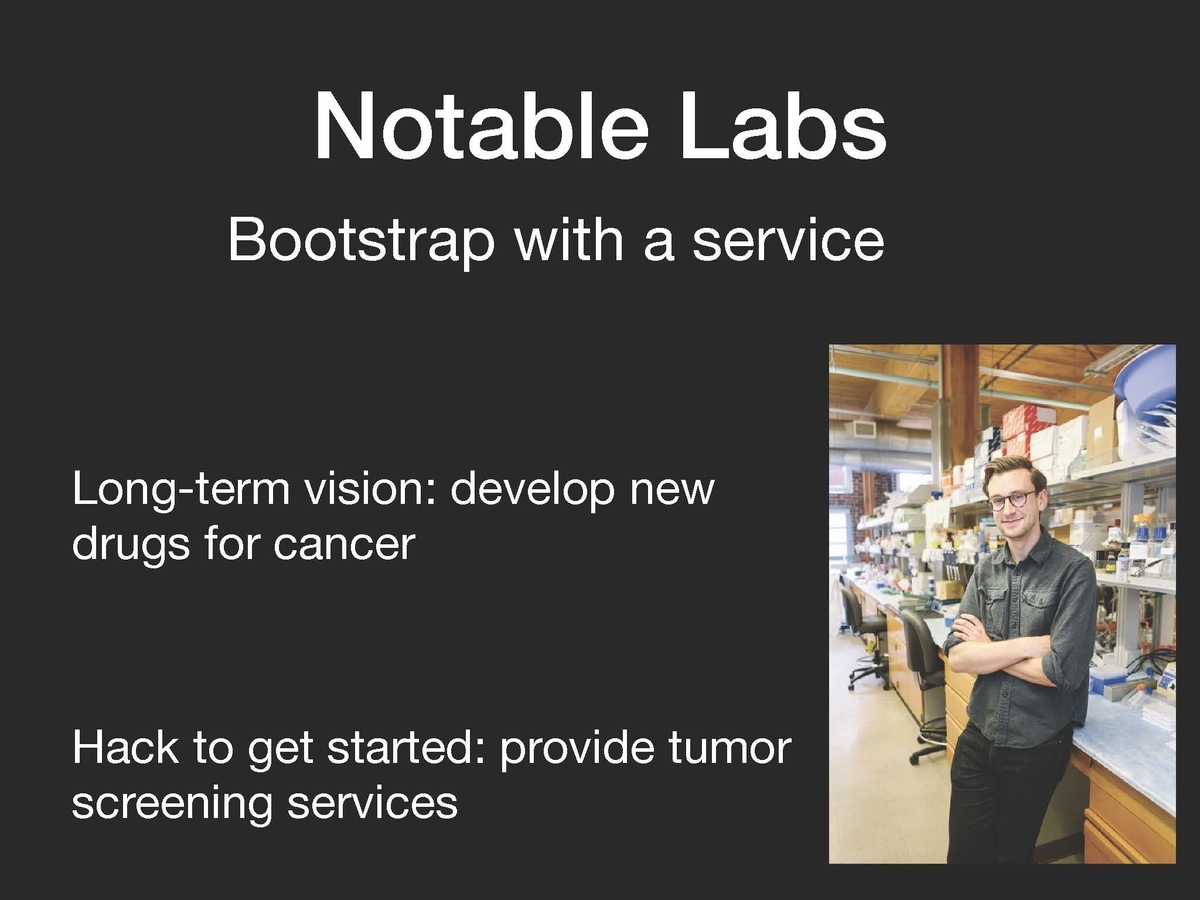 Notable Labs

Bootstrap with a service

Long-term vision: develop new drugs for cancer

Hack to get started: provide tumor screening services